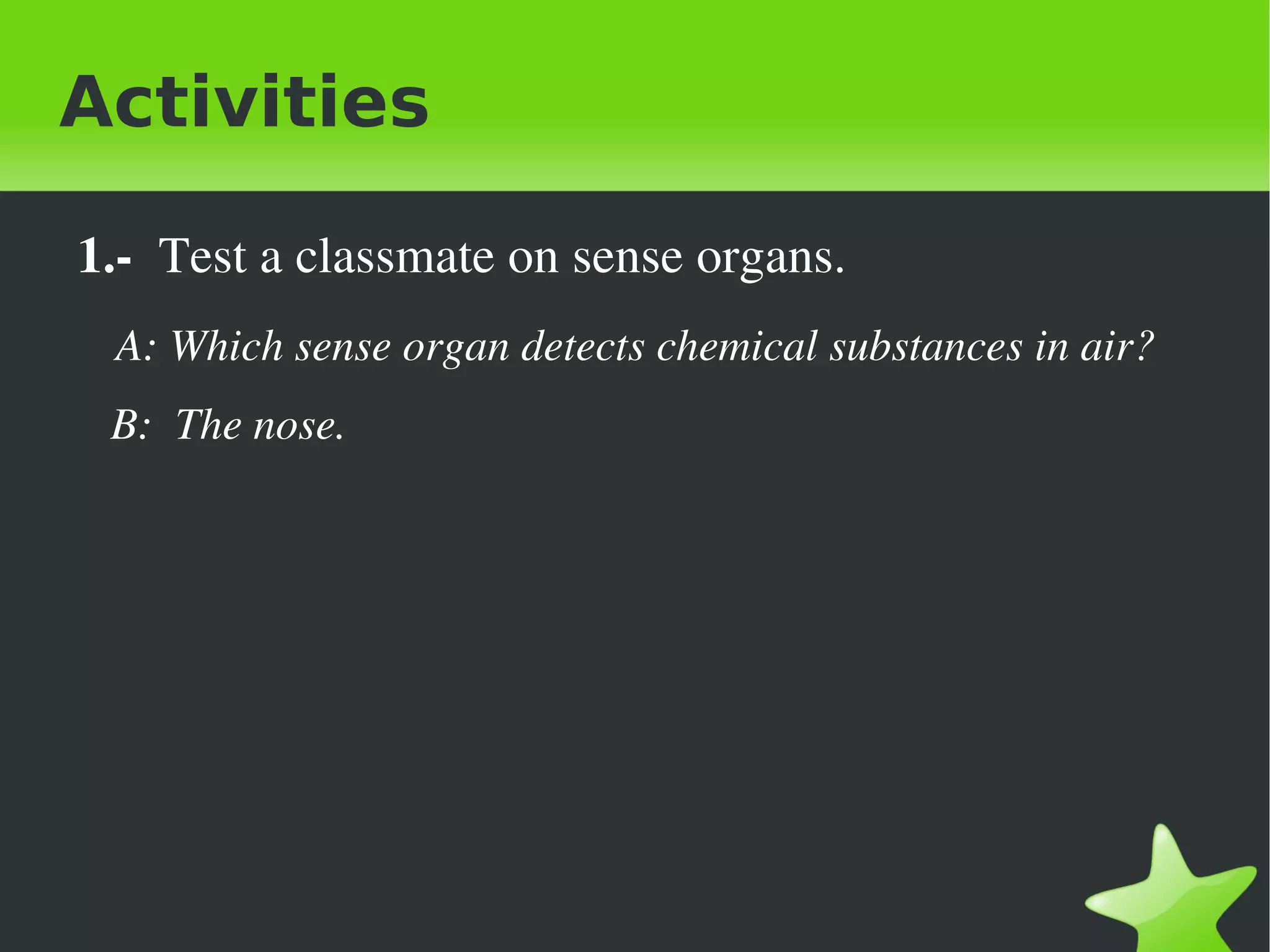 Activities

1.- Test a classmate on sense organs.

A: Which sense organ detects chemical substances in air?

B: The nose.